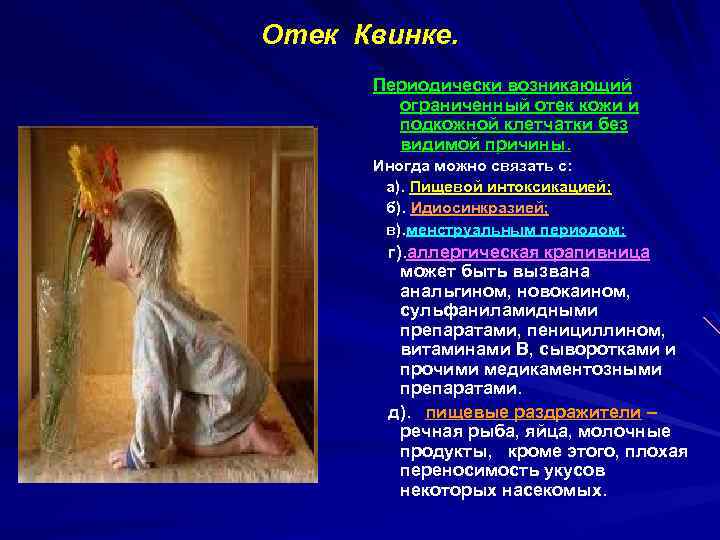 Отек Квинке.

Периодически возникающий ограниченный отек кожи и подкожной клетчатки без видимой причины.

Иногда можно связать с:

а). Пищевой интоксикацией;

б). Идиосинкразией;

в).менструальным периодом;

г).аллергическая крапивница может быть вызвана анальгином, новокаином, сульфаниламидными препаратами, пенициллином, витаминами В, сыворотками и прочими медикаментозными препаратами.

д). пищевые раздражители – речная рыба, яйца, молочные продукты, кроме этого, плохая переносимость укусов некоторых насекомых.